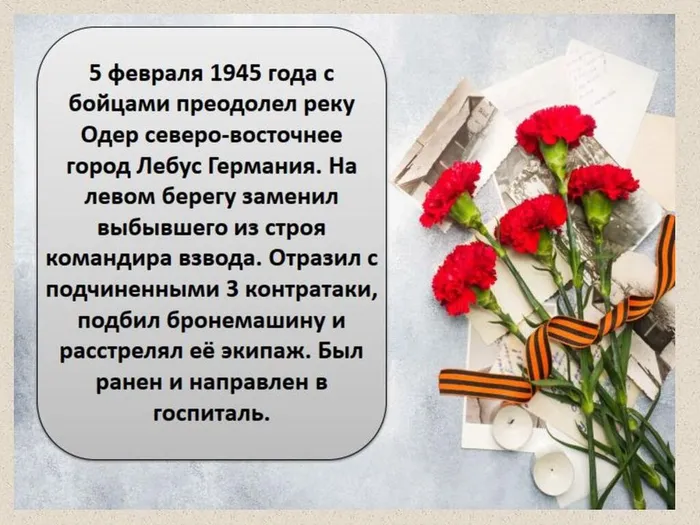 5 февраля 1945 года с бойцами преодолел реку Одер северо-восточнее город Лебус Германия. На левом берегу заменил выбывшего из строя командира взвода. Отразил с подчиненными 3 контратаки, подбил бронемашину и расстрелял её экипаж. Был ранен и направлен в госпиталь.